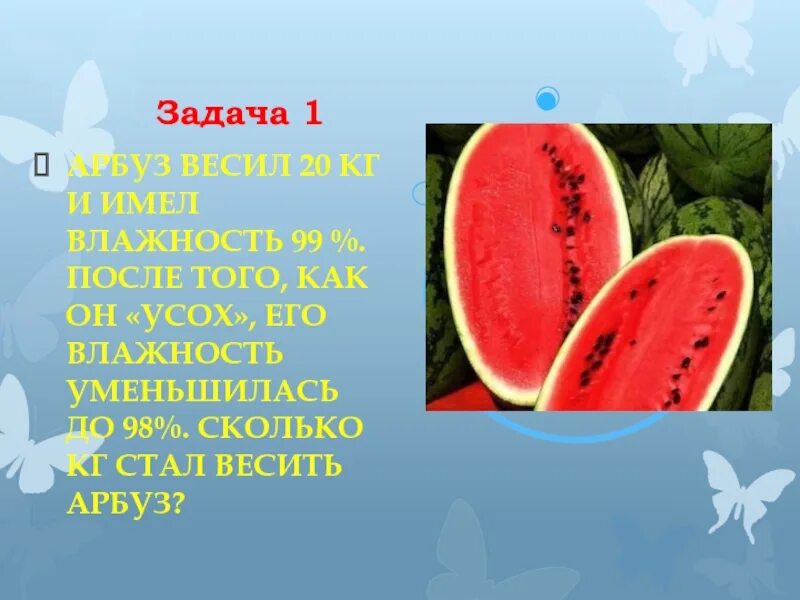 Задача 1

АРБУЗ ВЕСИЛ 20 КГ И ИМЕЛ ВЛАЖНОСТЬ 99 %. ПОСЛЕ ТОГО, КАК ОН «УСОХ», ЕГО ВЛАЖНОСТЬ УМЕНЬШИЛАСЬ ДО 98%. СКОЛЬКО КГ СТАЛ ВЕСИТЬ АРБУЗ?